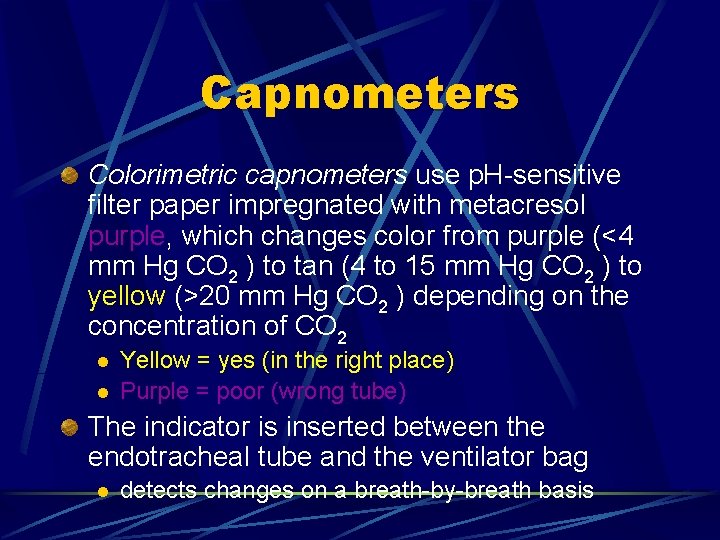 Capnometers

• Colorimetric capnometers use pH-sensitive filter paper impregnated with metacresol purple, which changes color from purple (<4 mm Hg $CO_2$ ) to tan (4 to 15 mm Hg $CO_2$ ) to yellow (>20 mm Hg $CO_2$ ) depending on the concentration of $CO_2$
  • Yellow = yes (in the right place)
  • Purple = poor (wrong tube)
• The indicator is inserted between the endotracheal tube and the ventilator bag
  • detects changes on a breath-by-breath basis